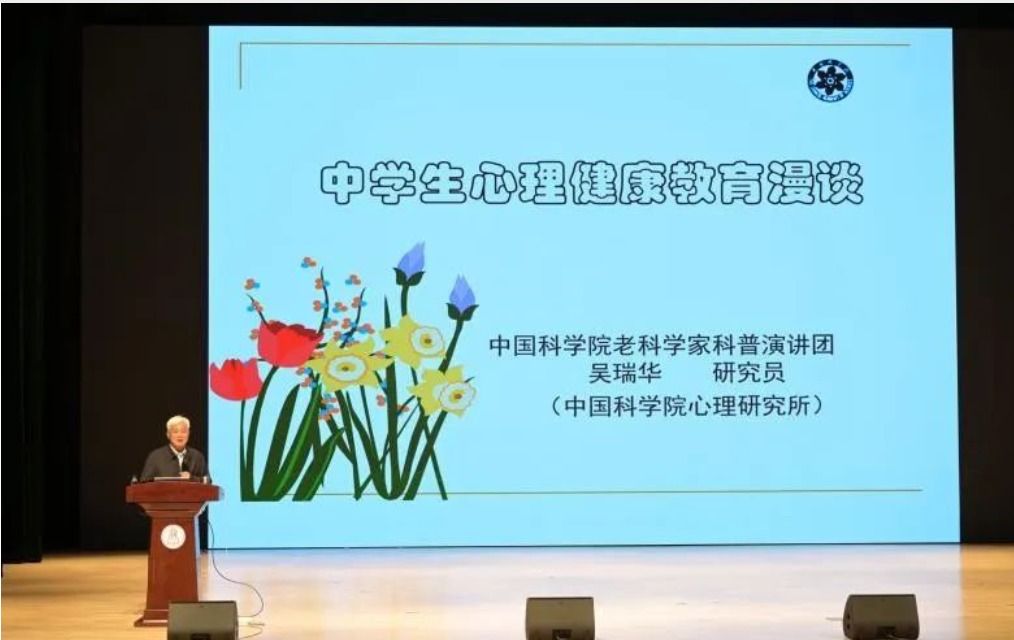 中学生心理健康教育漫谈

中国科学院老科学家科普演讲团
吴瑞华 研究员
（中国科学院心理研究所）